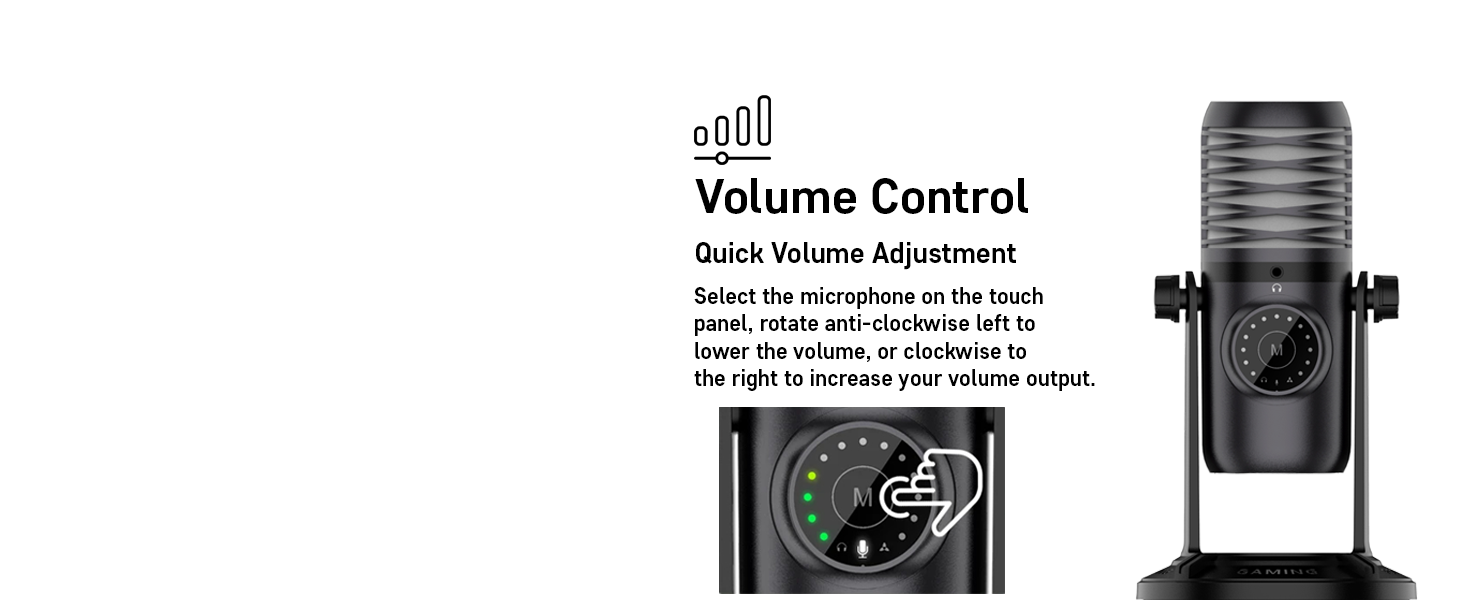 Volume Control

Quick Volume Adjustment

Select the microphone on the touch panel, rotate anti-clockwise left to lower the volume, or clockwise to the right to increase your volume output.

M

M

GAMING